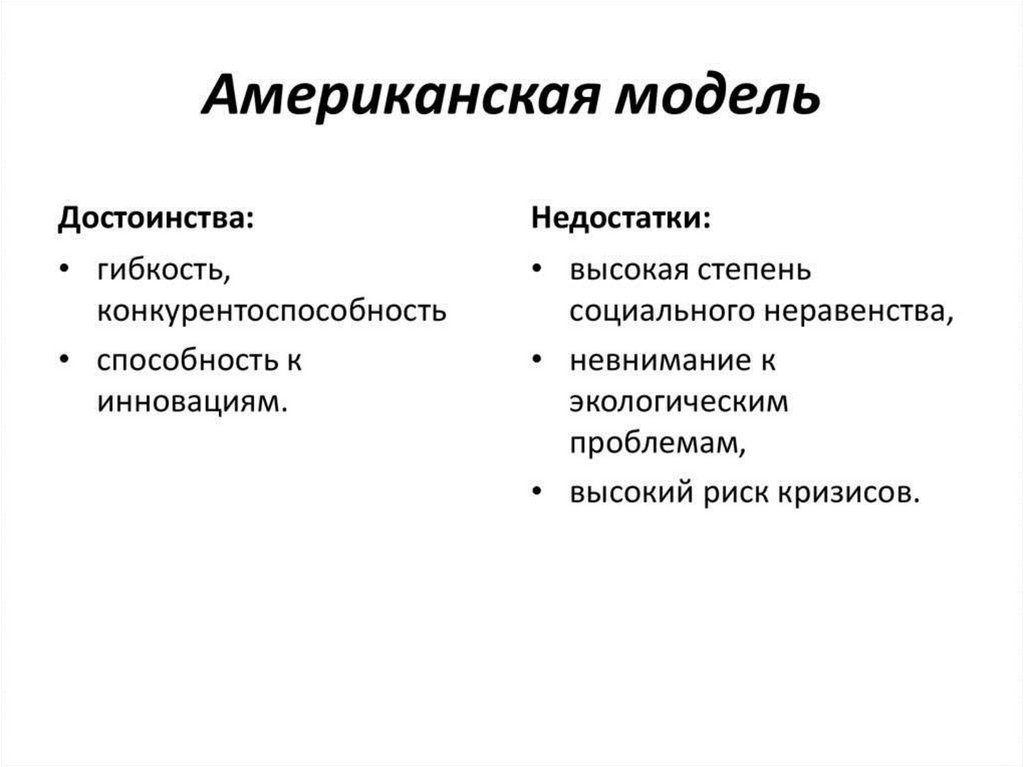 Американская модель

Достоинства:

• гибкость, конкурентоспособность
• способность к инновациям.

Недостатки:

• высокая степень социального неравенства,
• невнимание к экологическим проблемам,
• высокий риск кризисов.